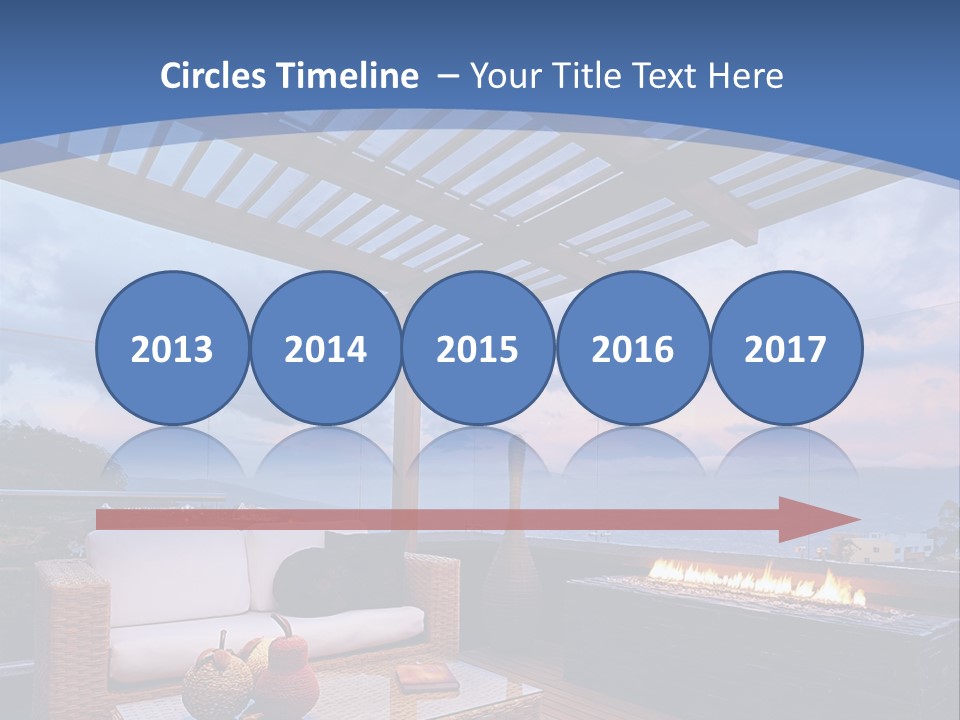 Circles Timeline – Your Title Text Here

2013

2014

2015

2016

2017